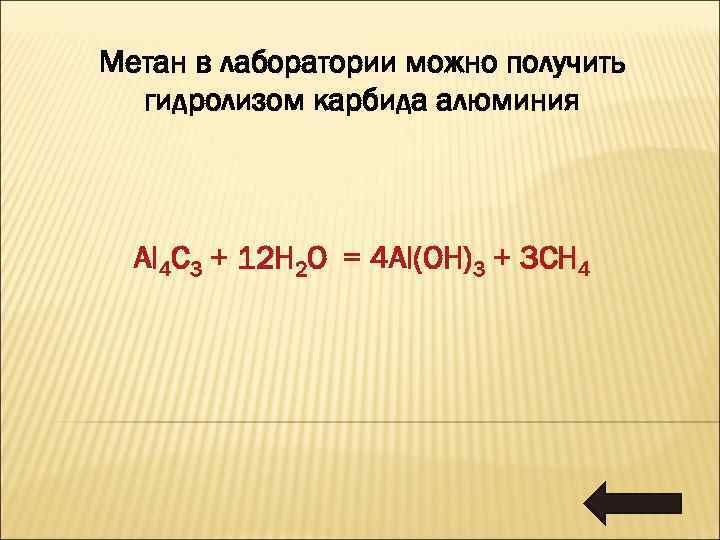 Метан в лаборатории можно получить гидролизом карбида алюминия

$Al_4C_3 + 12H_2O = 4Al(OH)_3 + 3CH_4$